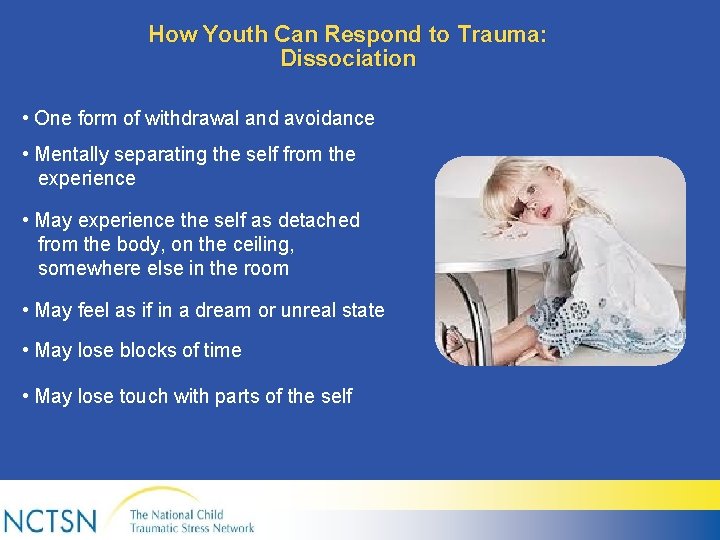 How Youth Can Respond to Trauma:
Dissociation

• One form of withdrawal and avoidance
• Mentally separating the self from the experience
• May experience the self as detached from the body, on the ceiling, somewhere else in the room
• May feel as if in a dream or unreal state
• May lose blocks of time
• May lose touch with parts of the self

NCTSN
The National Child
Traumatic Stress Network